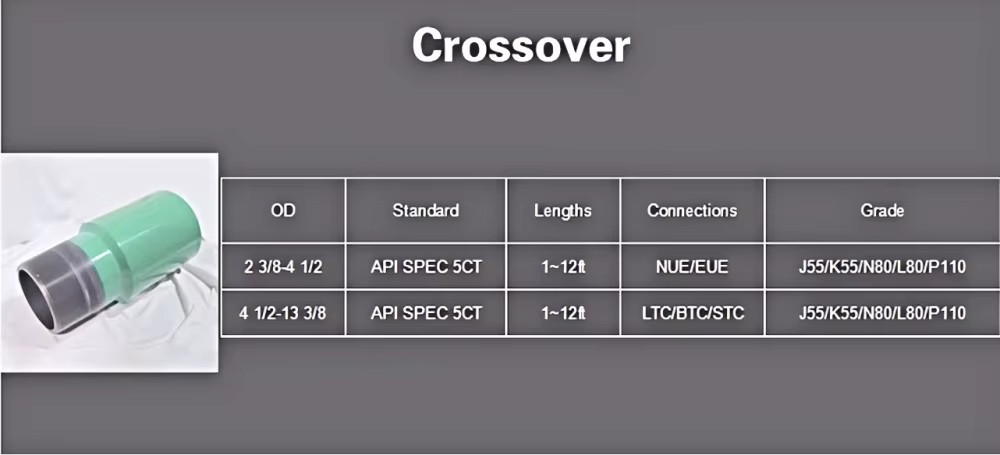 Crossover

| OD | Standard | Lengths | Connections | Grade |
|---|---|---|---|---|
| 2 3/8-4 1/2 | API SPEC 5CT | 1~12ft | NUE/EUE | J55/K55/N80/L80/P110 |
| 4 1/2-13 3/8 | API SPEC 5CT | 1~12ft | LTC/BTC/STC | J55/K55/N80/L80/P110 |